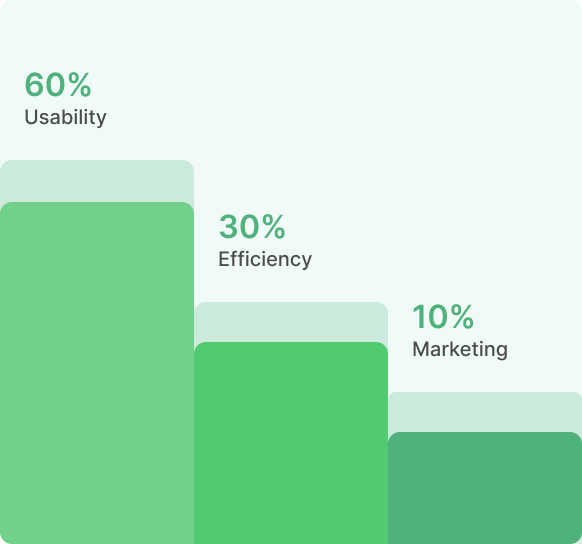 60%
Usability

30%
Efficiency

10%
Marketing